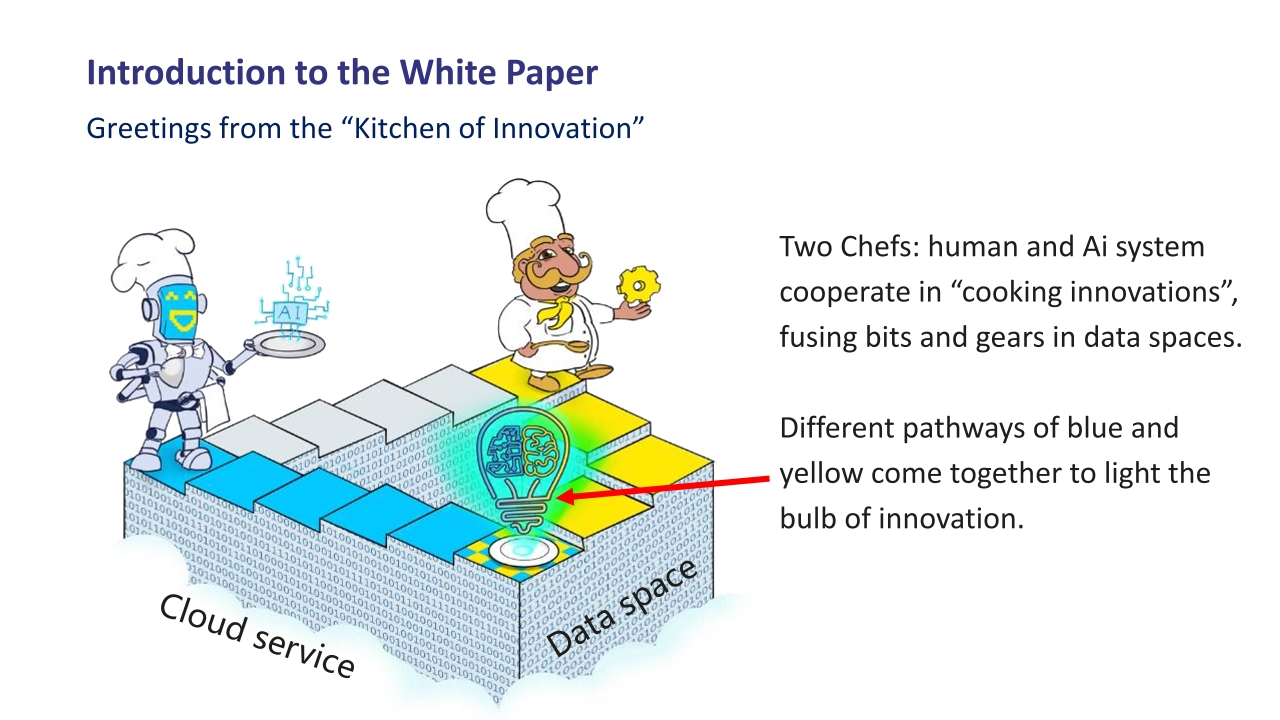 Introduction to the White Paper

Greetings from the “Kitchen of Innovation”

AI

Two Chefs: human and Ai system cooperate in “cooking innovations”, fusing bits and gears in data spaces.

Different pathways of blue and yellow come together to light the bulb of innovation.

Cloud service

Data space